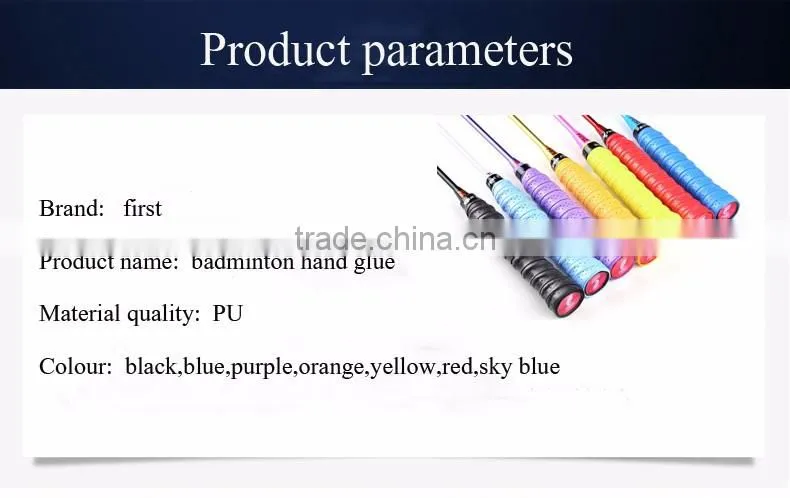 Product parameters

Brand: first

trade.china.cn

Product name: badminton hand glue

Material quality: PU

Colour: black,blue,purple,orange,yellow,red,sky blue